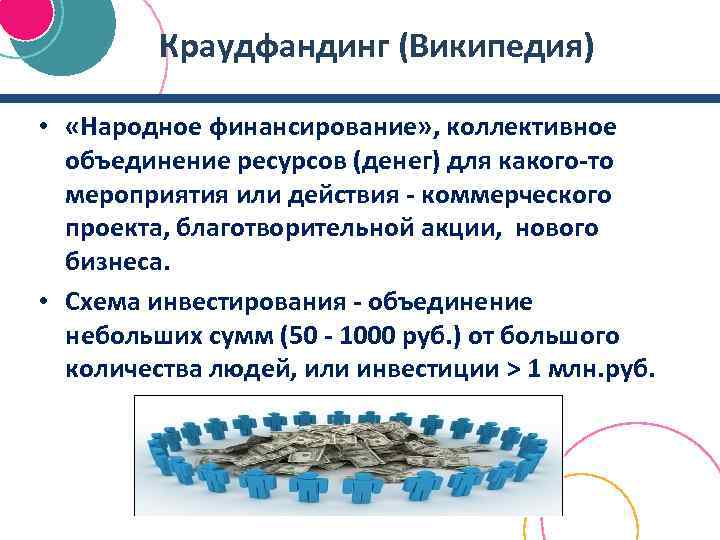 Краудфандинг (Википедия)

• «Народное финансирование», коллективное объединение ресурсов (денег) для какого-то мероприятия или действия - коммерческого проекта, благотворительной акции, нового бизнеса.

• Схема инвестирования - объединение небольших сумм (50 - 1000 руб.) от большого количества людей, или инвестиции > 1 млн.руб.